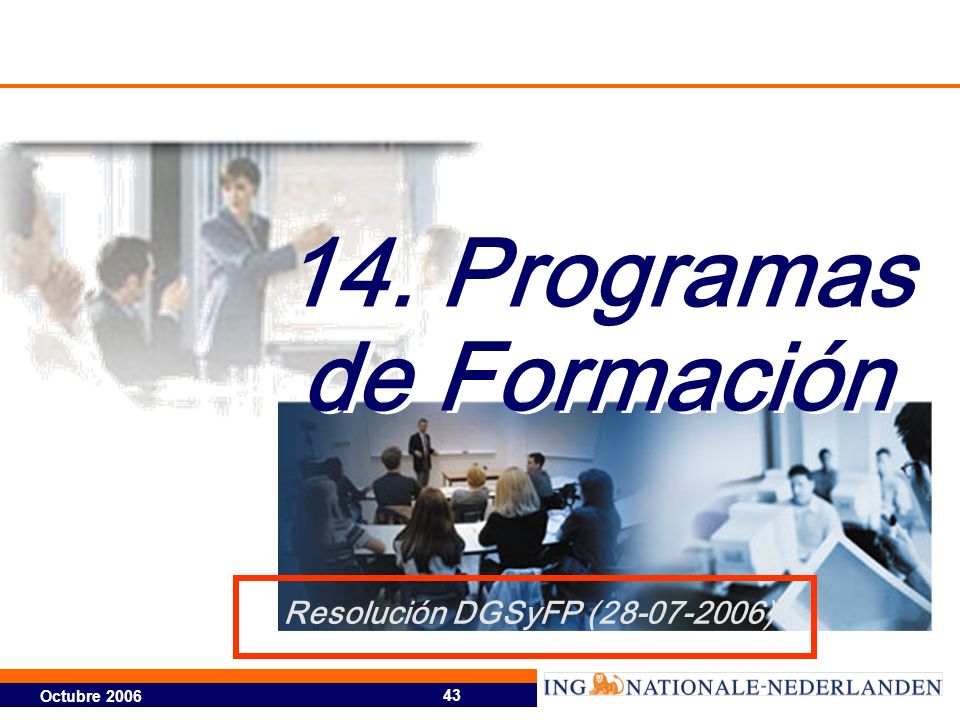 14. Programas de Formación

Resolución DGSyFP (28-07-2006)

Octubre 2006

43

ING NATIONALE-NEDERLANDEN